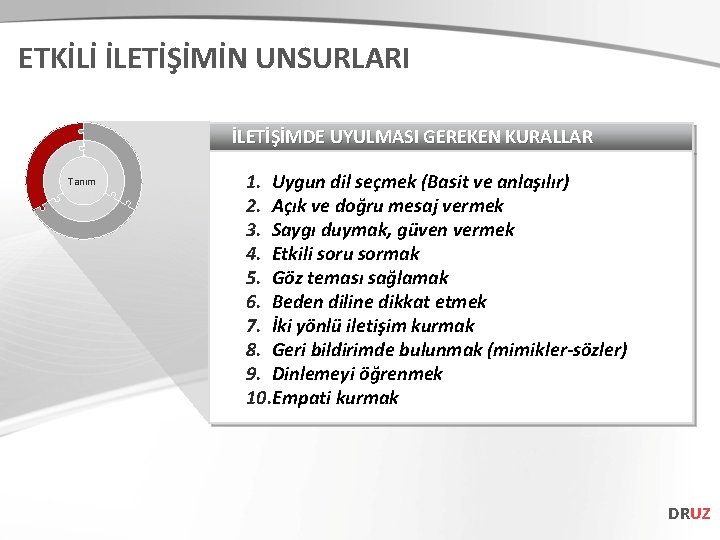 ETKİLİ İLETİŞİMİN UNSURLARI

Tanım

İLETİŞİMDE UYULMASI GEREKEN KURALLAR

1. Uygun dil seçmek (Basit ve anlaşılır)
2. Açık ve doğru mesaj vermek
3. Saygı duymak, güven vermek
4. Etkili soru sormak
5. Göz teması sağlamak
6. Beden diline dikkat etmek
7. İki yönlü iletişim kurmak
8. Geri bildirimde bulunmak (mimikler-sözler)
9. Dinlemeyi öğrenmek
10. Empati kurmak

DRUZ